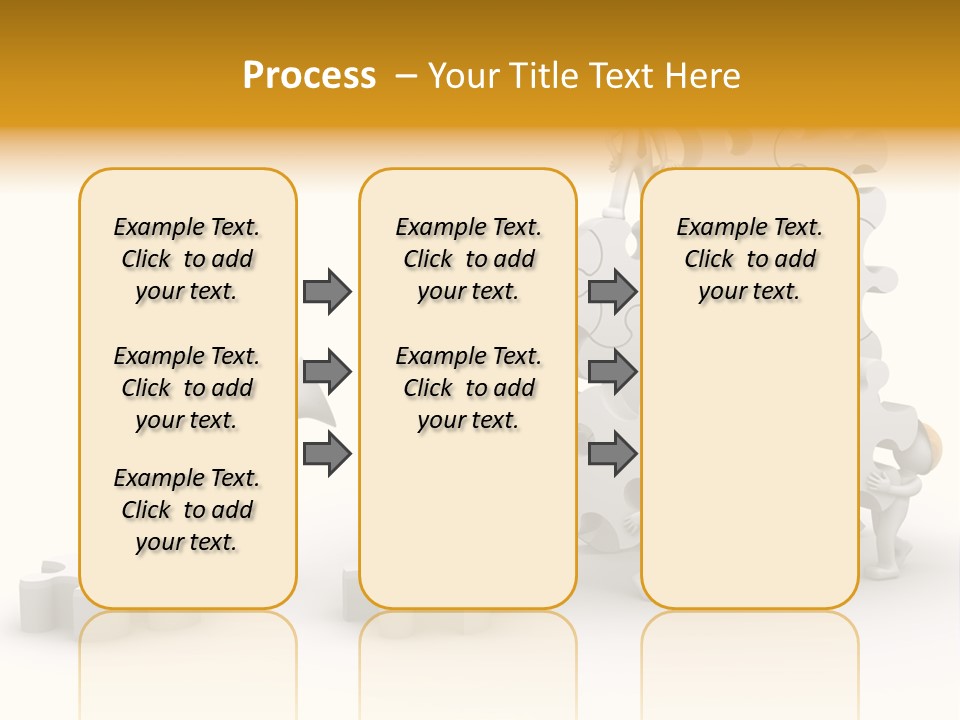 Process – Your Title Text Here

Example Text. Click to add your text.

Example Text. Click to add your text.

Example Text. Click to add your text.

Example Text. Click to add your text.

Example Text. Click to add your text.

Example Text. Click to add your text.